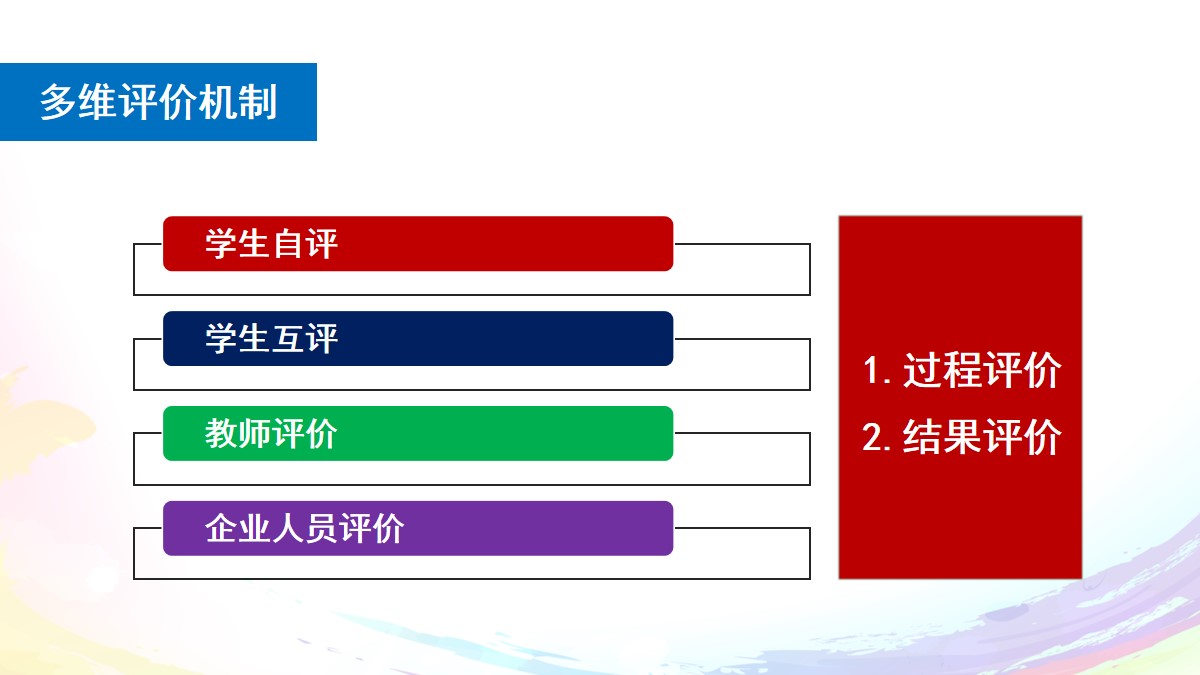 多维评价机制

学生自评

学生互评

教师评价

企业人员评价

1. 过程评价
2. 结果评价